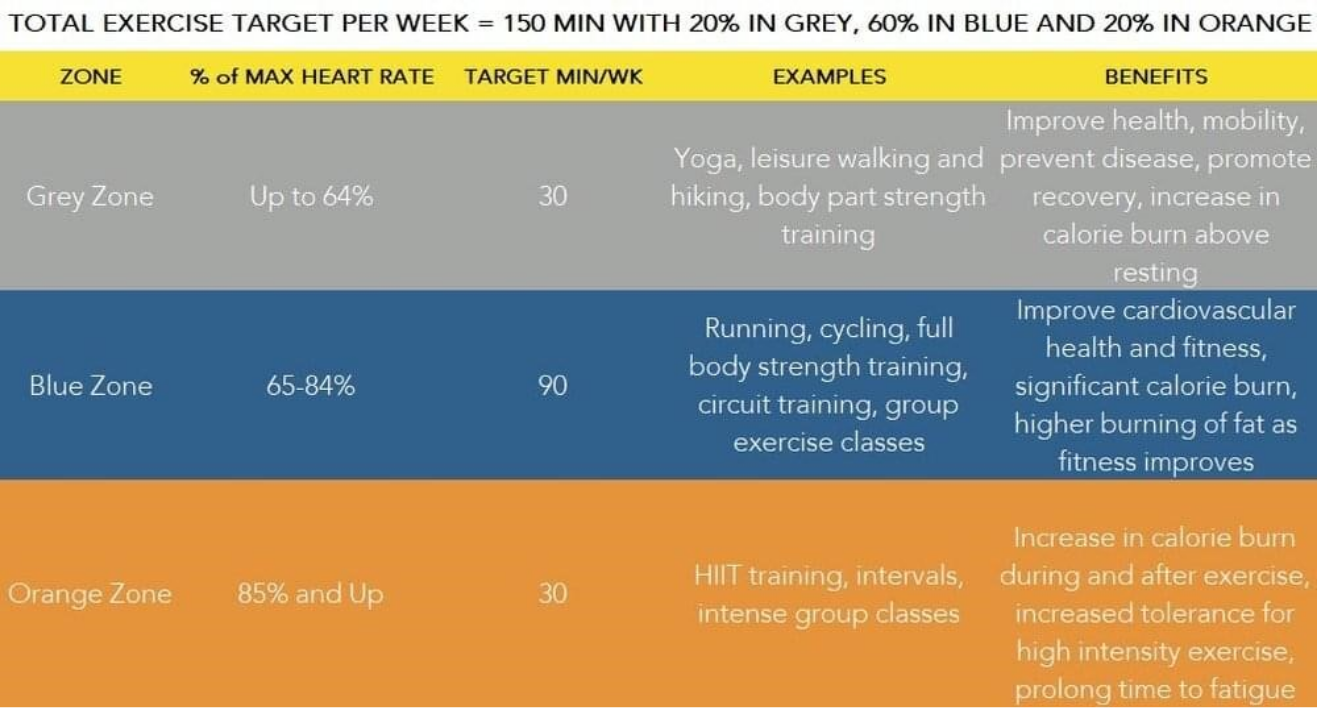 TOTAL EXERCISE TARGET PER WEEK = 150 MIN WITH 20% IN GREY, 60% IN BLUE AND 20% IN ORANGE

| ZONE | % of MAX HEART RATE | TARGET MIN/WK | EXAMPLES | BENEFITS |
|---|---|---|---|---|
| Grey Zone | Up to 64% | 30 | Yoga, leisure walking and hiking, body part strength training | Improve health, mobility, prevent disease, promote recovery, increase in calorie burn above resting |
| Blue Zone | 65-84% | 90 | Running, cycling, full body strength training, circuit training, group exercise classes | Improve cardiovascular health and fitness, significant calorie burn, higher burning of fat as fitness improves |
| Orange Zone | 85% and Up | 30 | HIIT training, intervals, intense group classes | Increase in calorie burn during and after exercise, increased tolerance for high intensity exercise, prolong time to fatigue |